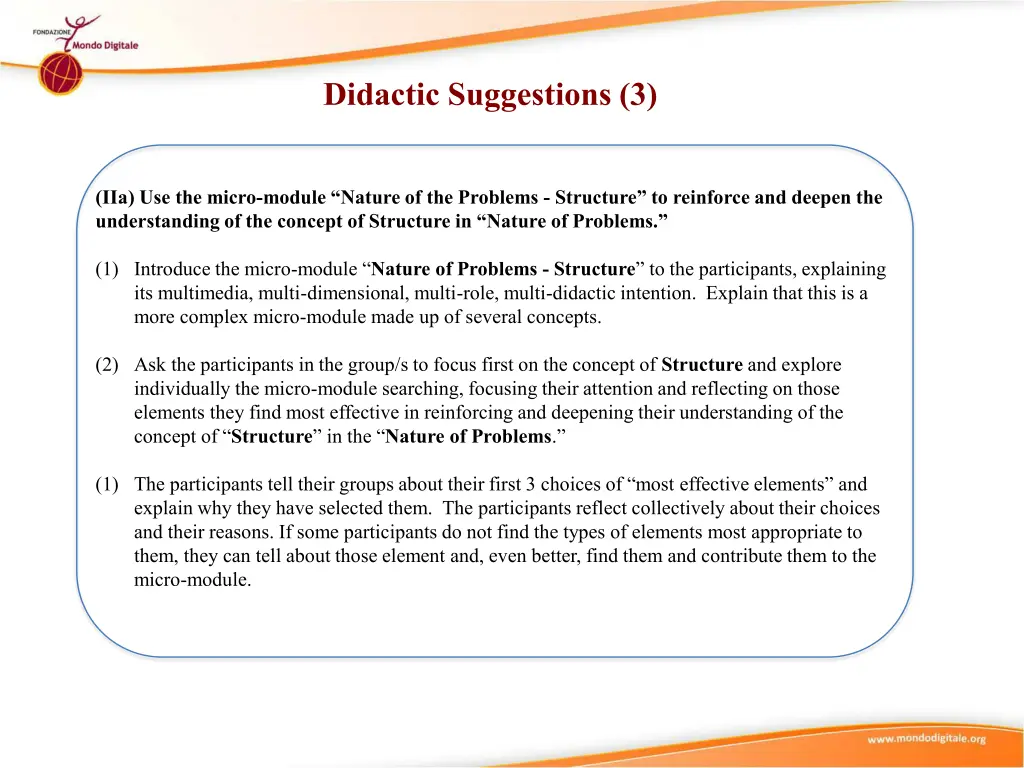 FONDAZIONE Mondo Digitale

Didactic Suggestions (3)

(IIa) Use the micro-module “Nature of the Problems - Structure” to reinforce and deepen the understanding of the concept of Structure in “Nature of Problems.”

(1) Introduce the micro-module “Nature of Problems - Structure” to the participants, explaining its multimedia, multi-dimensional, multi-role, multi-didactic intention. Explain that this is a more complex micro-module made up of several concepts.

(2) Ask the participants in the group/s to focus first on the concept of Structure and explore individually the micro-module searching, focusing their attention and reflecting on those elements they find most effective in reinforcing and deepening their understanding of the concept of “Structure” in the “Nature of Problems.”

(1) The participants tell their groups about their first 3 choices of “most effective elements” and explain why they have selected them. The participants reflect collectively about their choices and their reasons. If some participants do not find the types of elements most appropriate to them, they can tell about those element and, even better, find them and contribute them to the micro-module.

www.mondodigitale.org